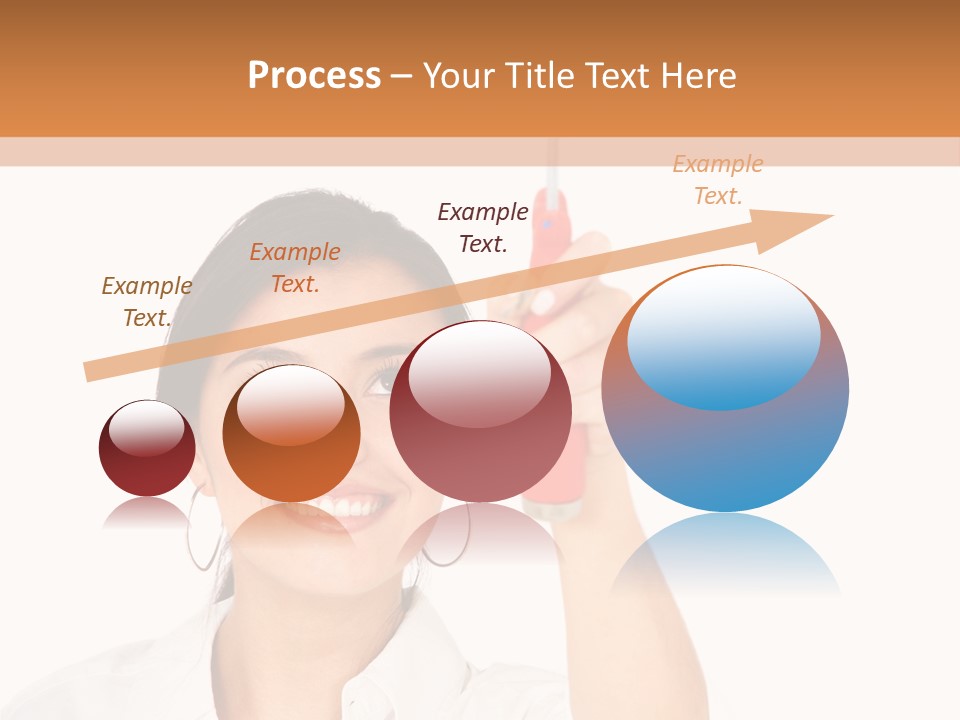 Process – Your Title Text Here

Example Text.

Example Text.

Example Text.

Example Text.